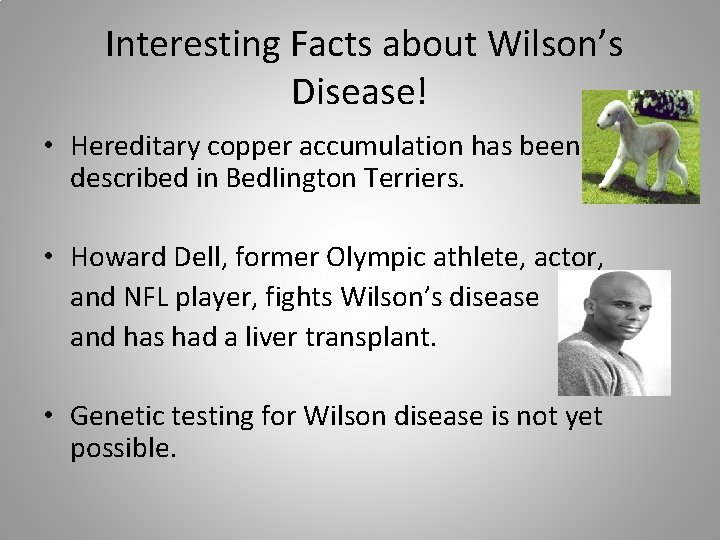 Interesting Facts about Wilson's Disease!

• Hereditary copper accumulation has been described in Bedlington Terriers.

• Howard Dell, former Olympic athlete, actor, and NFL player, fights Wilson's disease and has had a liver transplant.

• Genetic testing for Wilson disease is not yet possible.